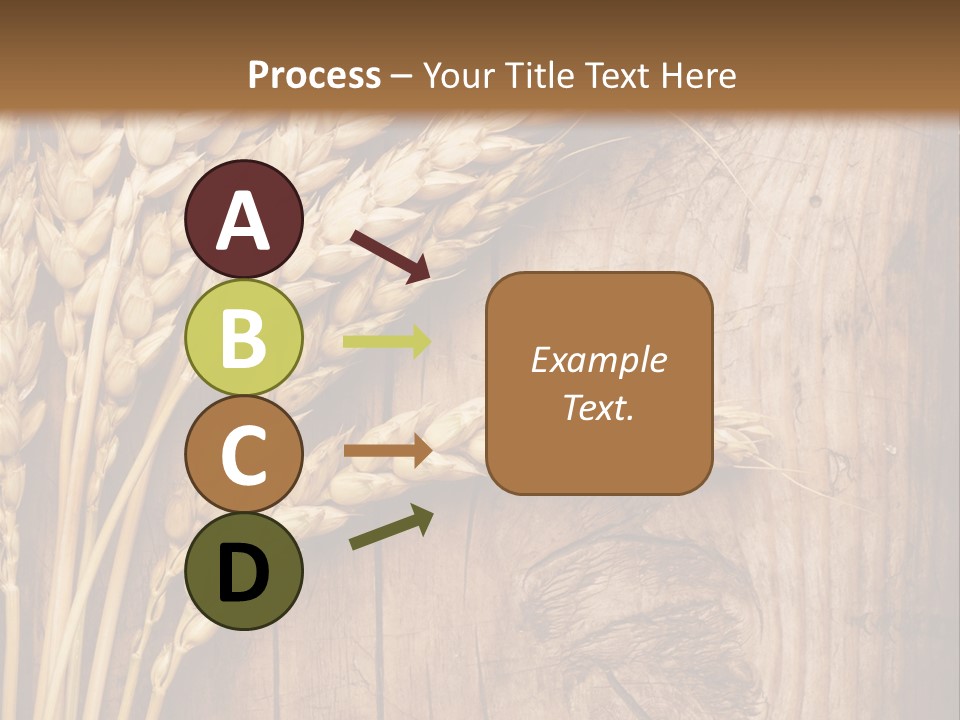 Process – Your Title Text Here

A

B

C

D

Example Text.